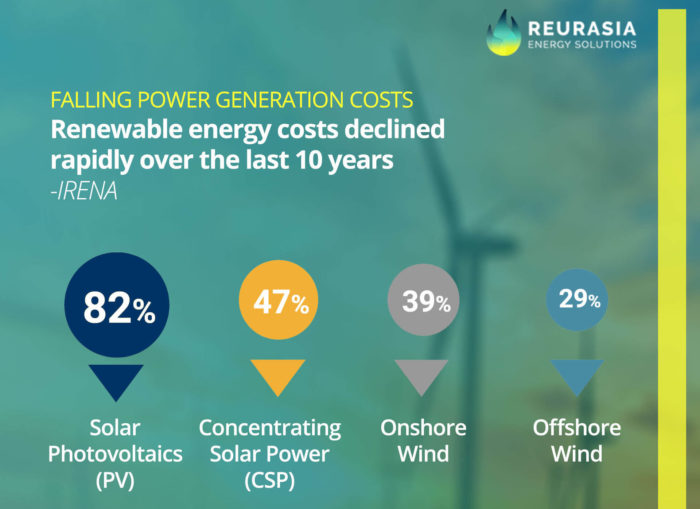 REURASIA
ENERGY SOLUTIONS

FALLING POWER GENERATION COSTS
Renewable energy costs declined rapidly over the last 10 years
-IRENA

82%
Solar Photovoltaics (PV)

47%
Concentrating Solar Power (CSP)

39%
Onshore Wind

29%
Offshore Wind